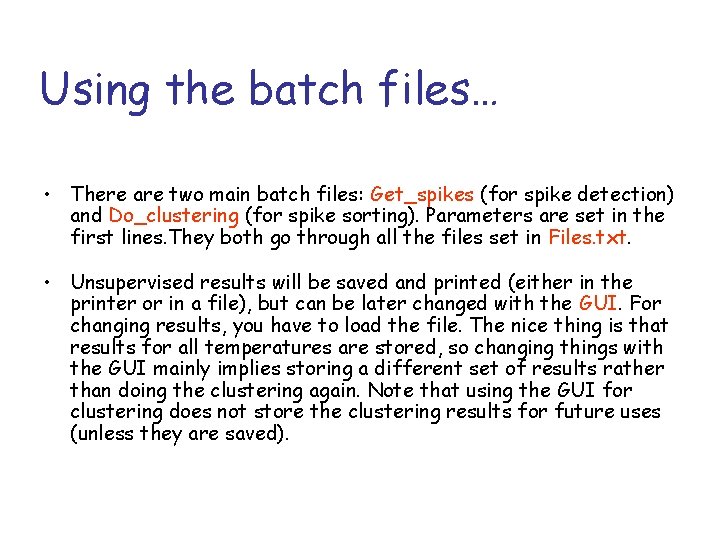 Using the batch files…

• There are two main batch files: Get_spikes (for spike detection) and Do_clustering (for spike sorting). Parameters are set in the first lines.They both go through all the files set in Files.txt.

• Unsupervised results will be saved and printed (either in the printer or in a file), but can be later changed with the GUI. For changing results, you have to load the file. The nice thing is that results for all temperatures are stored, so changing things with the GUI mainly implies storing a different set of results rather than doing the clustering again. Note that using the GUI for clustering does not store the clustering results for future uses (unless they are saved).